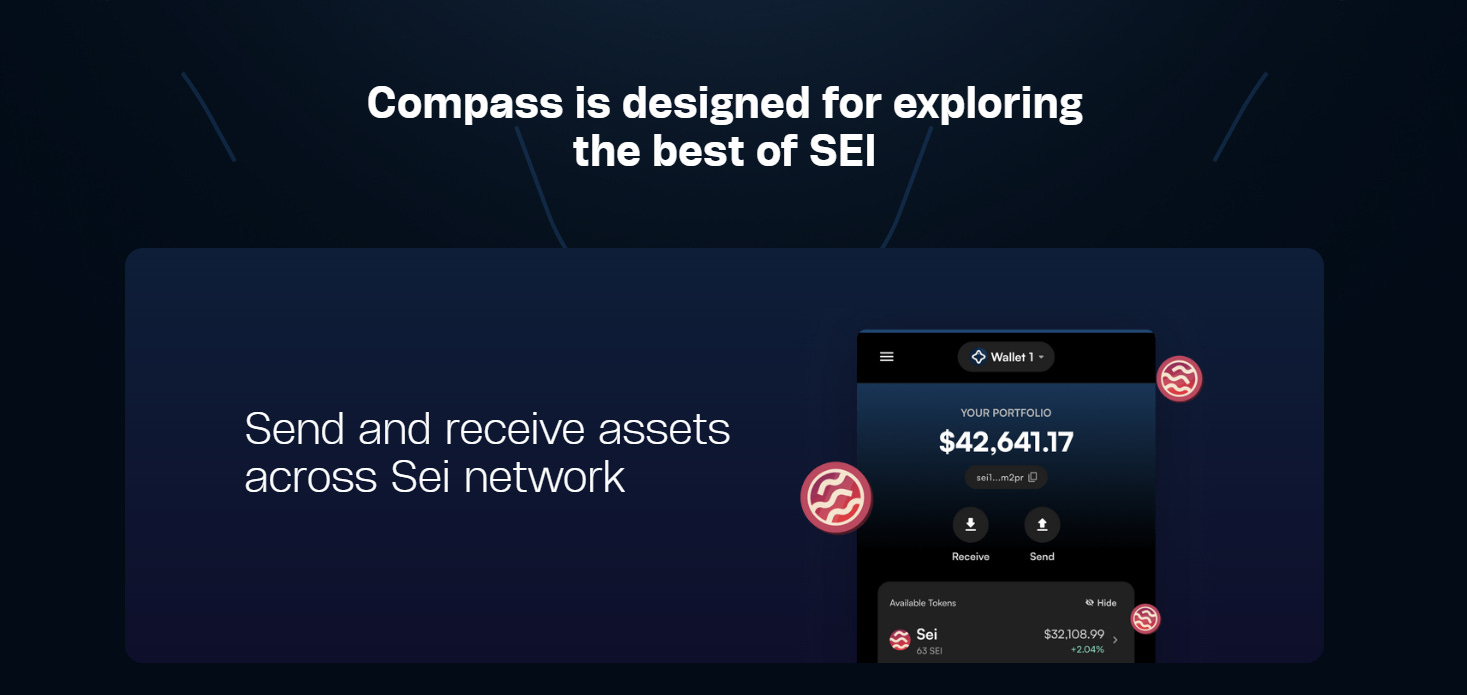 Compass is designed for exploring the best of SEI

Send and receive assets across Sei network

Wallet 1

YOUR PORTFOLIO
$42,641.17
sei1...m2pr

Receive
Send

Available Tokens
Hide

Sei
63 SEI
$32,108.99
+2.04%